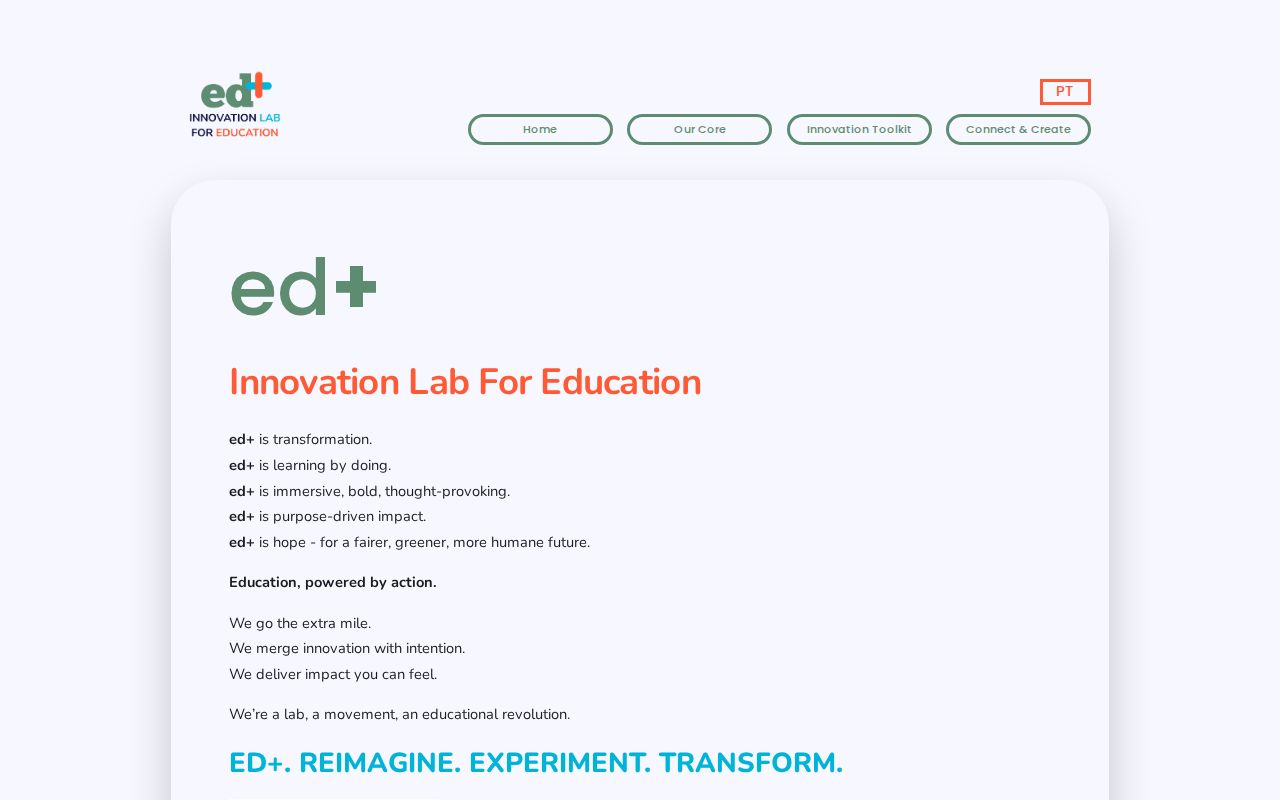 ed+
INNOVATION LAB
FOR EDUCATION

PT

Home
Our Core
Innovation Toolkit
Connect & Create

ed+

Innovation Lab For Education

ed+ is transformation.
ed+ is learning by doing.
ed+ is immersive, bold, thought-provoking.
ed+ is purpose-driven impact.
ed+ is hope - for a fairer, greener, more humane future.

Education, powered by action.

We go the extra mile.
We merge innovation with intention.
We deliver impact you can feel.

We're a lab, a movement, an educational revolution.

ED+. REIMAGINE. EXPERIMENT. TRANSFORM.